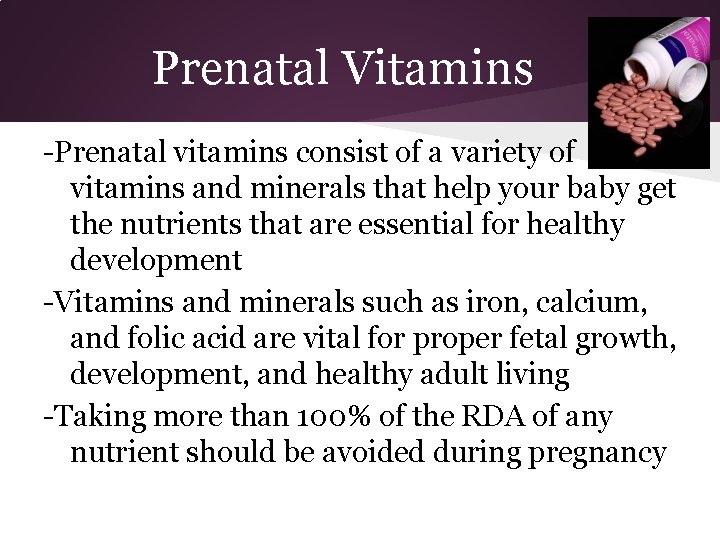 Prenatal Vitamins

-Prenatal vitamins consist of a variety of vitamins and minerals that help your baby get the nutrients that are essential for healthy development

-Vitamins and minerals such as iron, calcium, and folic acid are vital for proper fetal growth, development, and healthy adult living

-Taking more than 100% of the RDA of any nutrient should be avoided during pregnancy